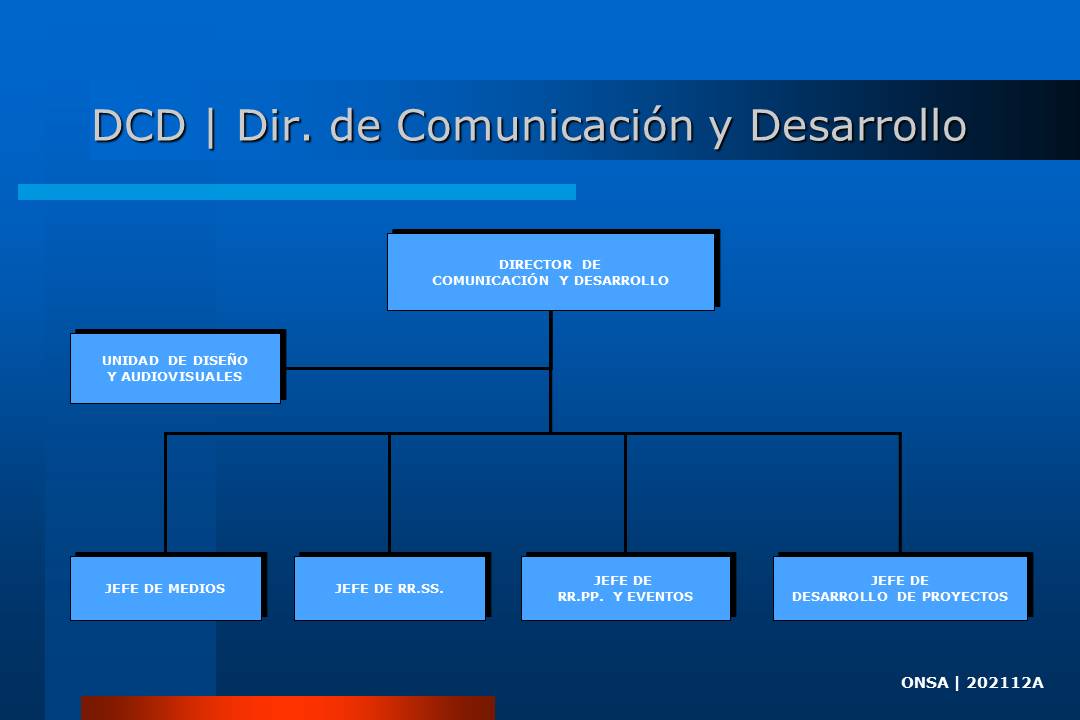 DCD | Dir. de Comunicación y Desarrollo

DIRECTOR DE
COMUNICACIÓN Y DESARROLLO

UNIDAD DE DISEÑO
Y AUDIOVISUALES

JEFE DE MEDIOS

JEFE DE RR.SS.

JEFE DE
RR.PP. Y EVENTOS

JEFE DE
DESARROLLO DE PROYECTOS

ONSA | 202112A